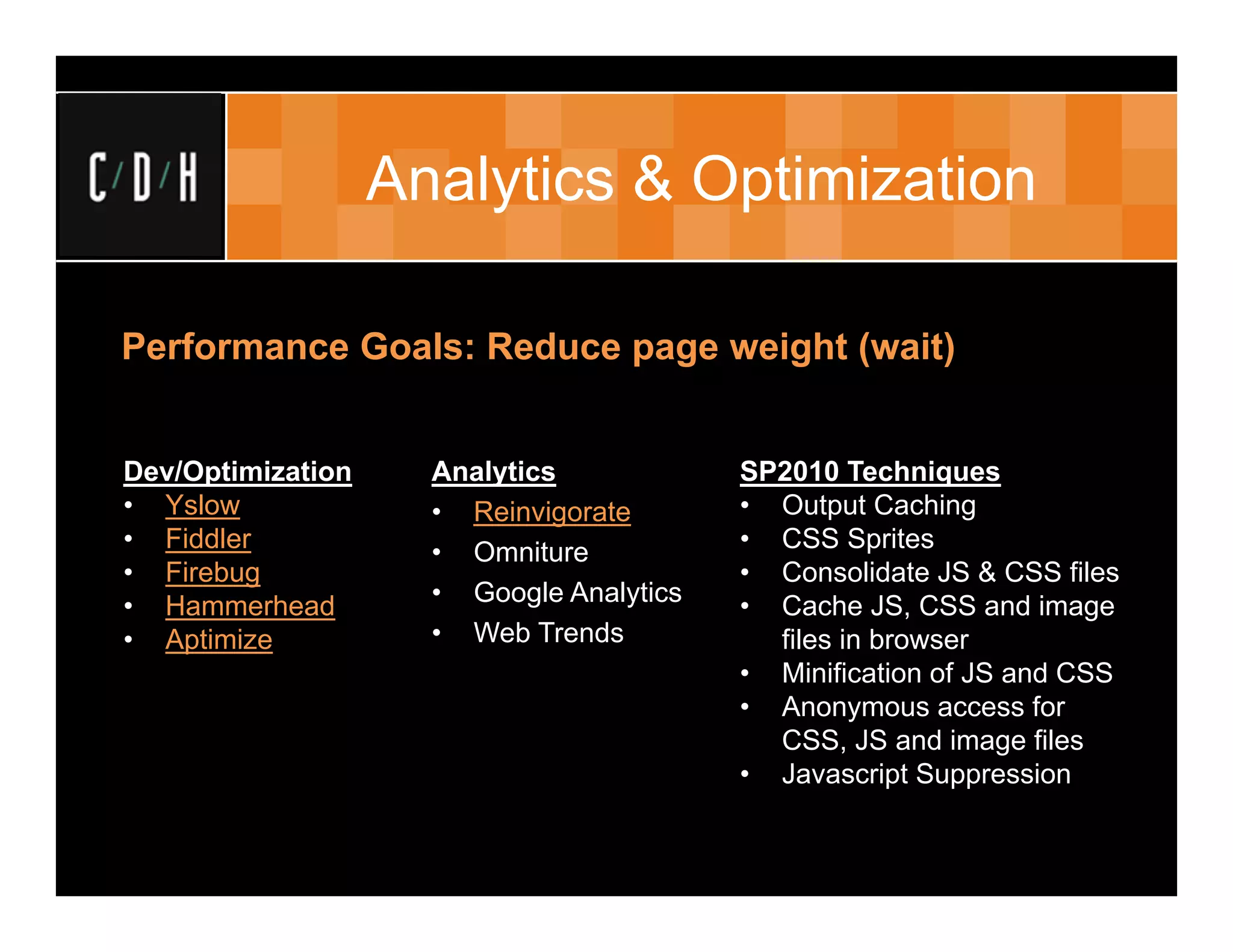 C/D/H

Analytics & Optimization

Performance Goals: Reduce page weight (wait)

Dev/Optimization
• Yslow
• Fiddler
• Firebug
• Hammerhead
• Aptimize

Analytics
• Reinvigorate
• Omniture
• Google Analytics
• Web Trends

SP2010 Techniques
• Output Caching
• CSS Sprites
• Consolidate JS & CSS files
• Cache JS, CSS and image files in browser
• Minification of JS and CSS
• Anonymous access for CSS, JS and image files
• Javascript Suppression